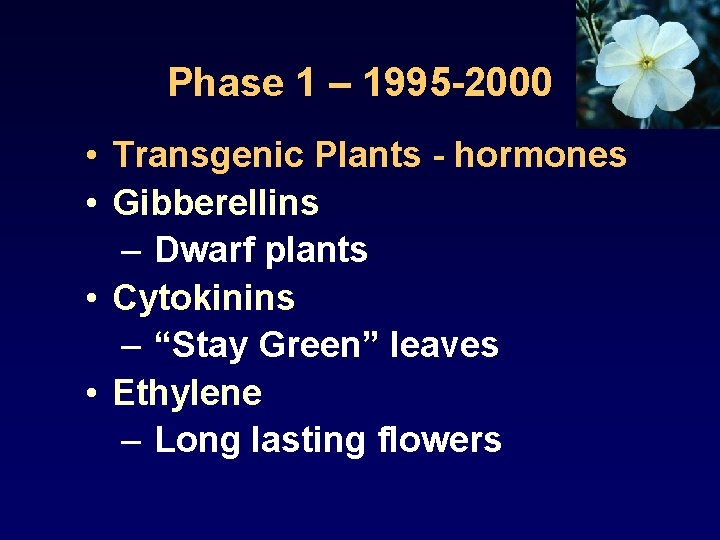 Phase 1 – 1995-2000

• Transgenic Plants - hormones
• Gibberellins
– Dwarf plants
• Cytokinins
– “Stay Green” leaves
• Ethylene
– Long lasting flowers